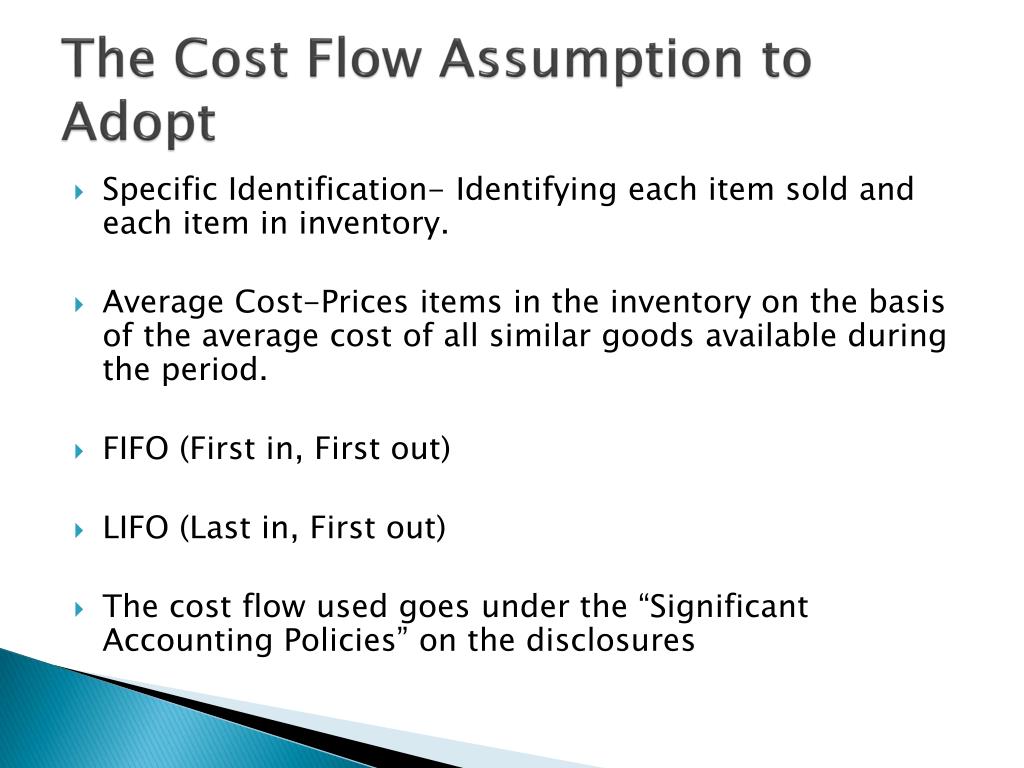 The Cost Flow Assumption to Adopt

Specific Identification- Identifying each item sold and each item in inventory.

Average Cost-Prices items in the inventory on the basis of the average cost of all similar goods available during the period.

FIFO (First in, First out)

LIFO (Last in, First out)

The cost flow used goes under the “Significant Accounting Policies” on the disclosures